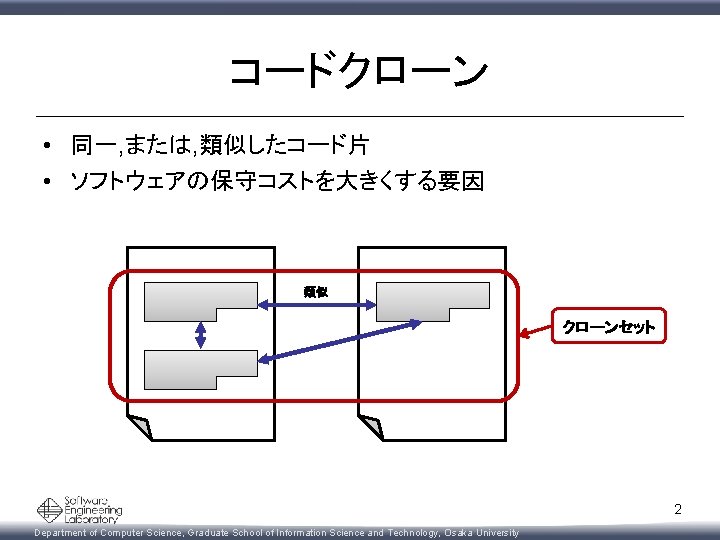 コードクローン

• 同一,または,類似したコード片
• ソフトウェアの保守コストを大きくする要因

類似

クローンセット

Software Engineering Laboratory

2

Department of Computer Science, Graduate School of Information Science and Technology, Osaka University